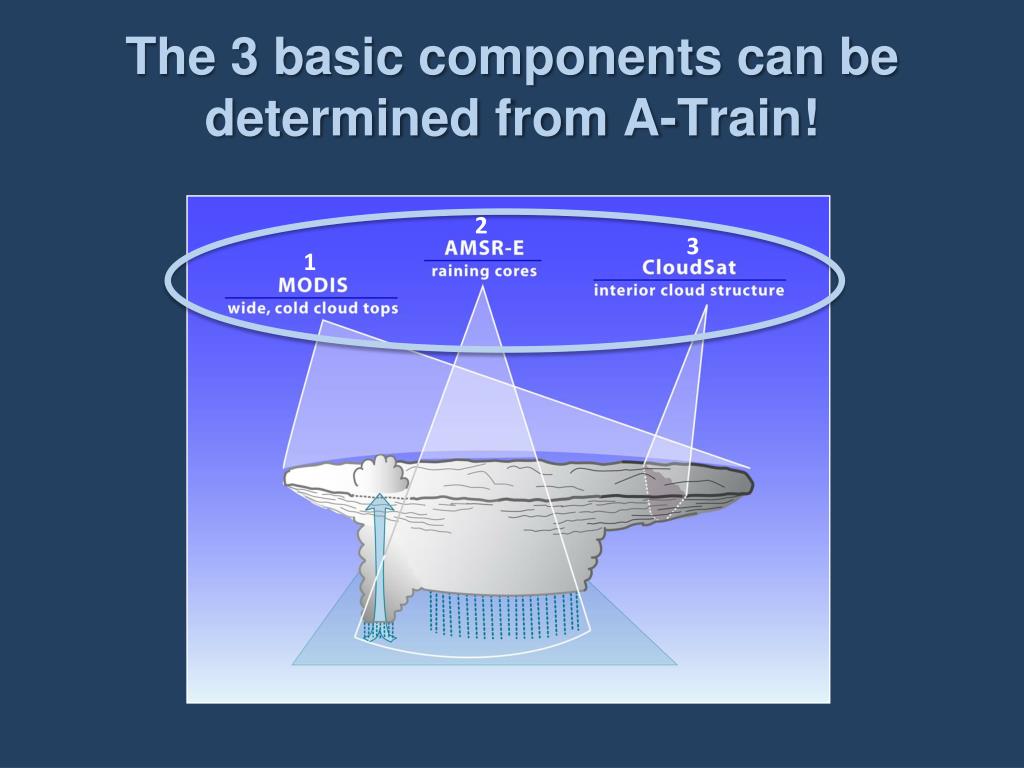 The 3 basic components can be determined from A-Train!

1
MODIS
wide, cold cloud tops

2
AMSR-E
raining cores

3
CloudSat
interior cloud structure